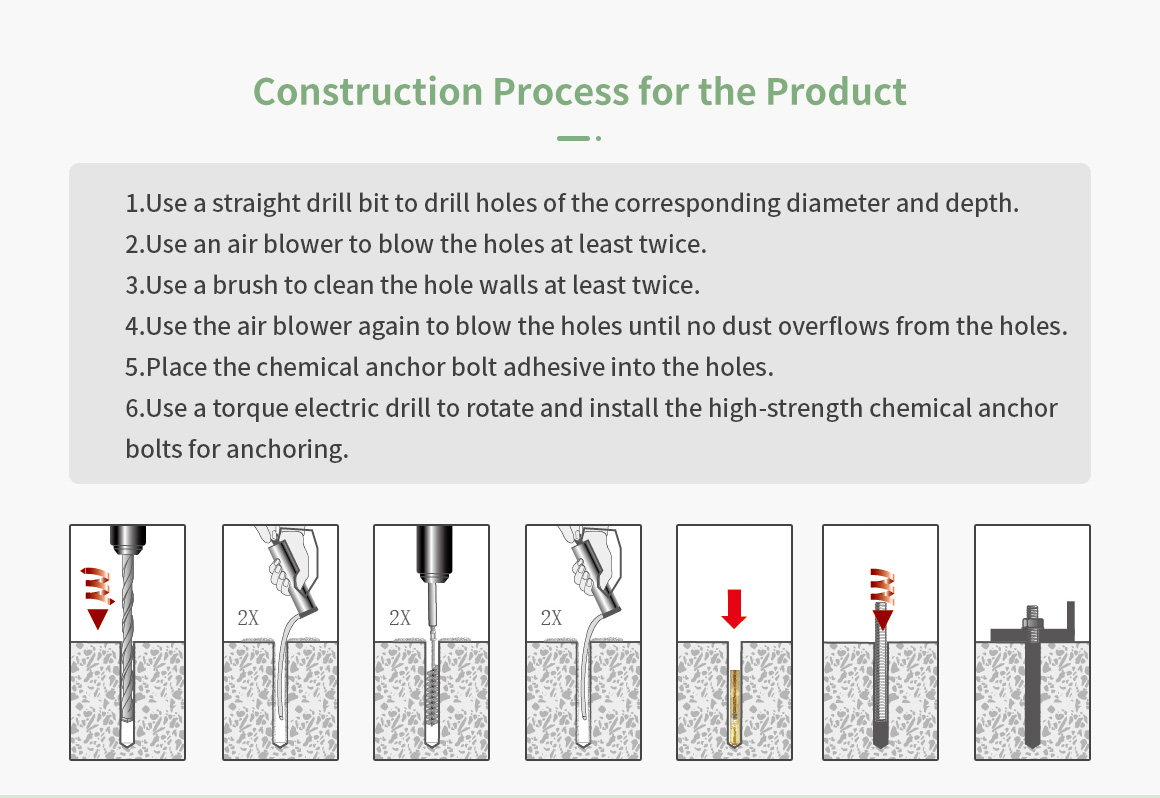 Construction Process for the Product

1.Use a straight drill bit to drill holes of the corresponding diameter and depth.
2.Use an air blower to blow the holes at least twice.
3.Use a brush to clean the hole walls at least twice.
4.Use the air blower again to blow the holes until no dust overflows from the holes.
5.Place the chemical anchor bolt adhesive into the holes.
6.Use a torque electric drill to rotate and install the high-strength chemical anchor bolts for anchoring.

2X

2X

2X